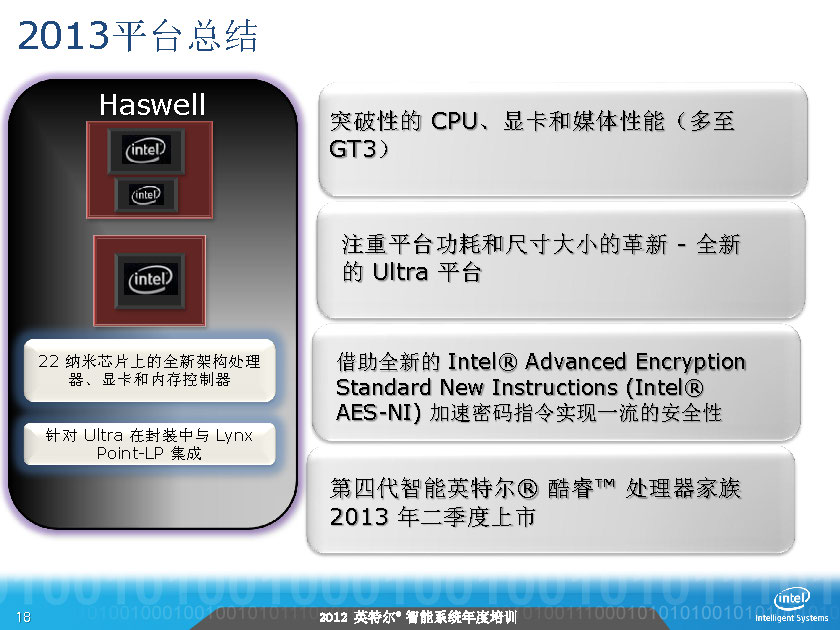 2013平台总结

Haswell

intel

intel

intel

22 纳米芯片上的全新架构处理器、显卡和内存控制器

针对 Ultra 在封装中与 Lynx Point-LP 集成

突破性的 CPU、显卡和媒体性能（多至 GT3）

注重平台功耗和尺寸大小的革新 - 全新的 Ultra 平台

借助全新的 Intel® Advanced Encryption Standard New Instructions (Intel® AES-NI) 加速密码指令实现一流的安全性

第四代智能英特尔® 酷睿™ 处理器家族 2013 年二季度上市

18

2012 英特尔® 智能系统年度培训

intel
Intelligent Systems